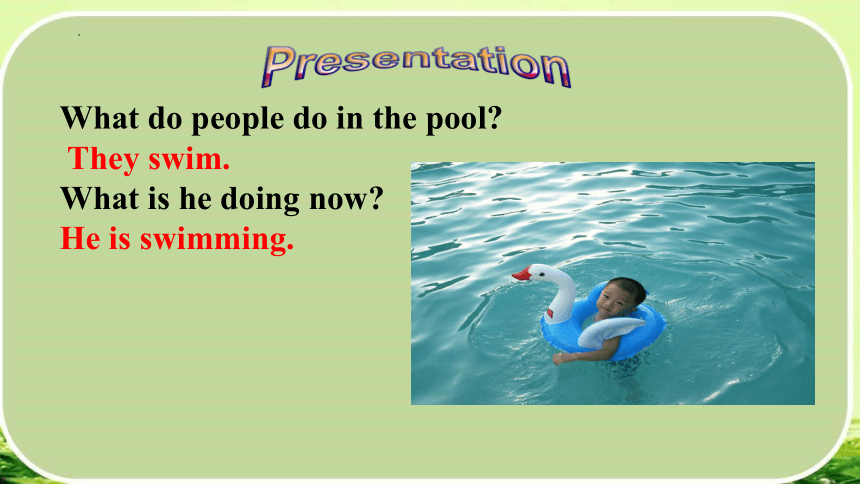 Presentation

What do people do in the pool?
They swim.
What is he doing now?
He is swimming.